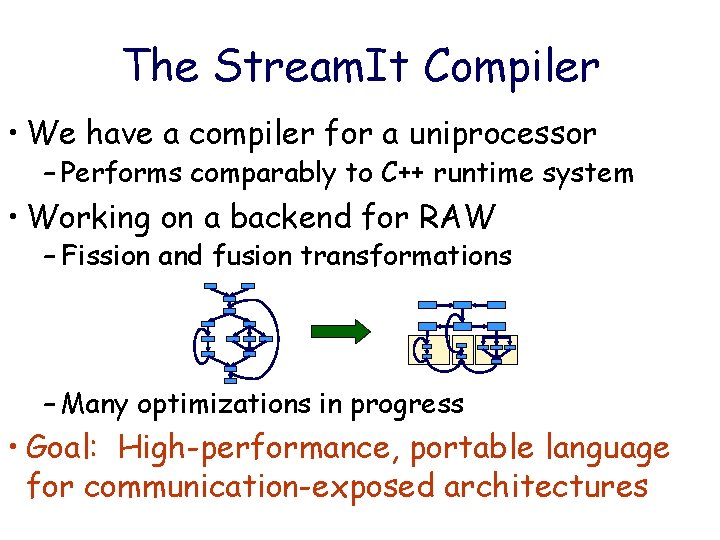 The StreamIt Compiler

• We have a compiler for a uniprocessor
– Performs comparably to C++ runtime system

• Working on a backend for RAW
– Fission and fusion transformations

– Many optimizations in progress

• Goal: High-performance, portable language for communication-exposed architectures